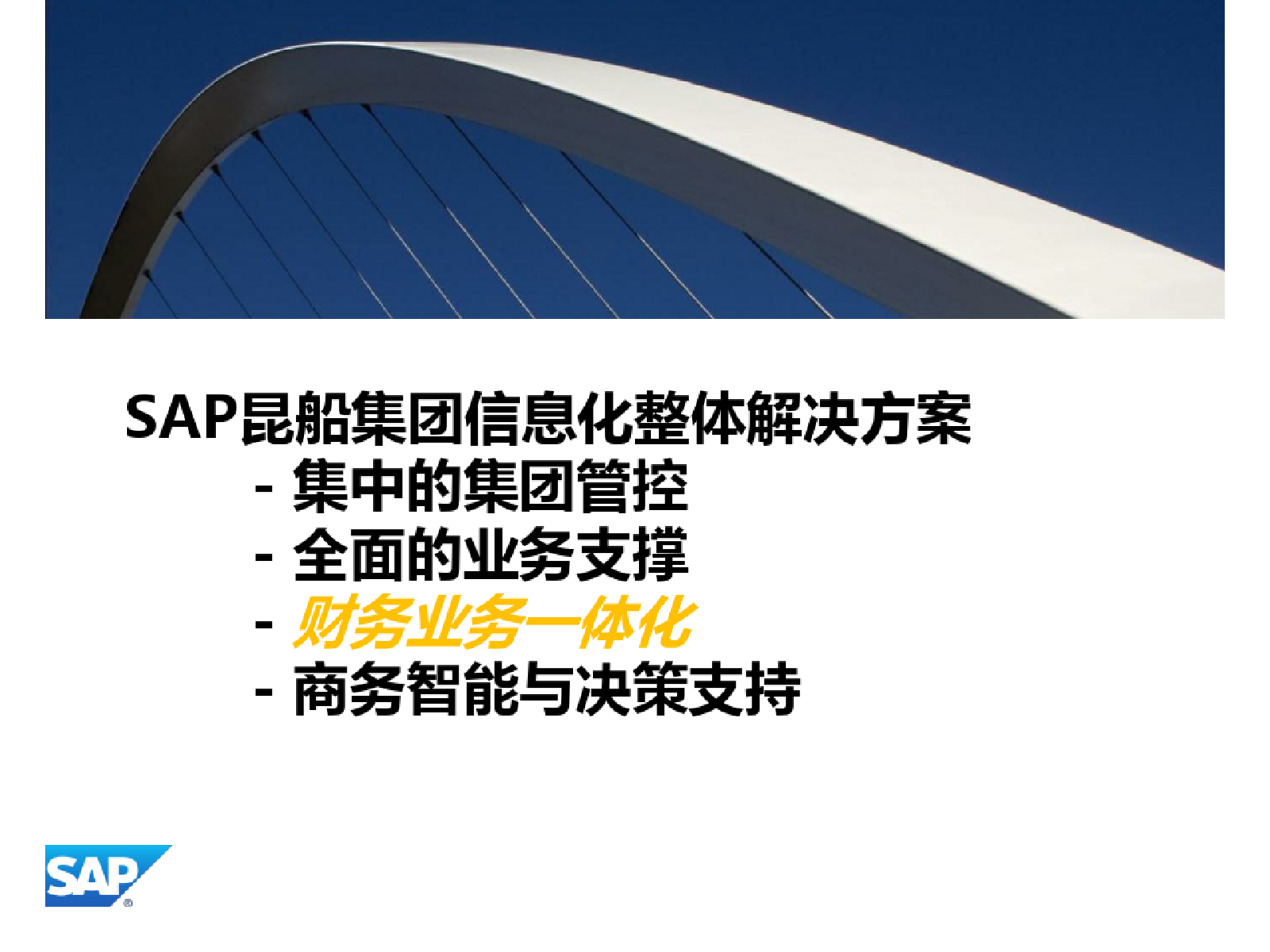 SAP昆船集团信息化整体解决方案

- 集中的集团管控

- 全面的业务支撑

- 财务业务一体化

- 商务智能与决策支持

SAP®